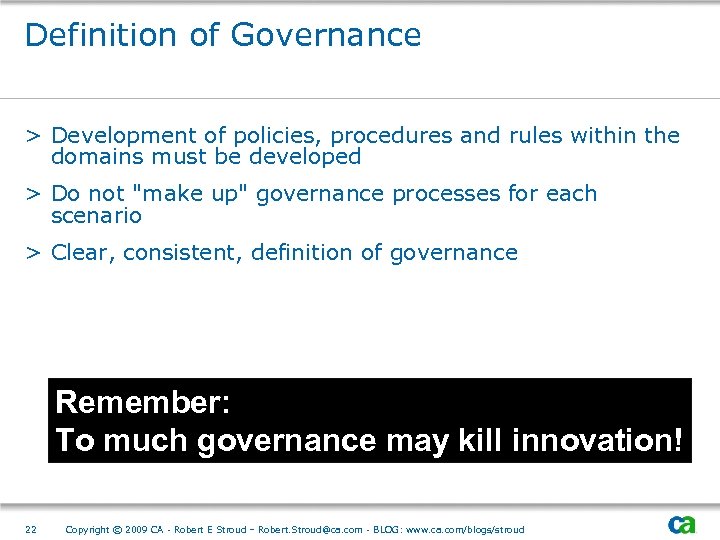 Definition of Governance

> Development of policies, procedures and rules within the domains must be developed

> Do not "make up" governance processes for each scenario

> Clear, consistent, definition of governance

Remember:
To much governance may kill innovation!

22 Copyright © 2009 CA - Robert E Stroud – Robert.Stroud@ca.com - BLOG: www.ca.com/blogs/stroud

ca